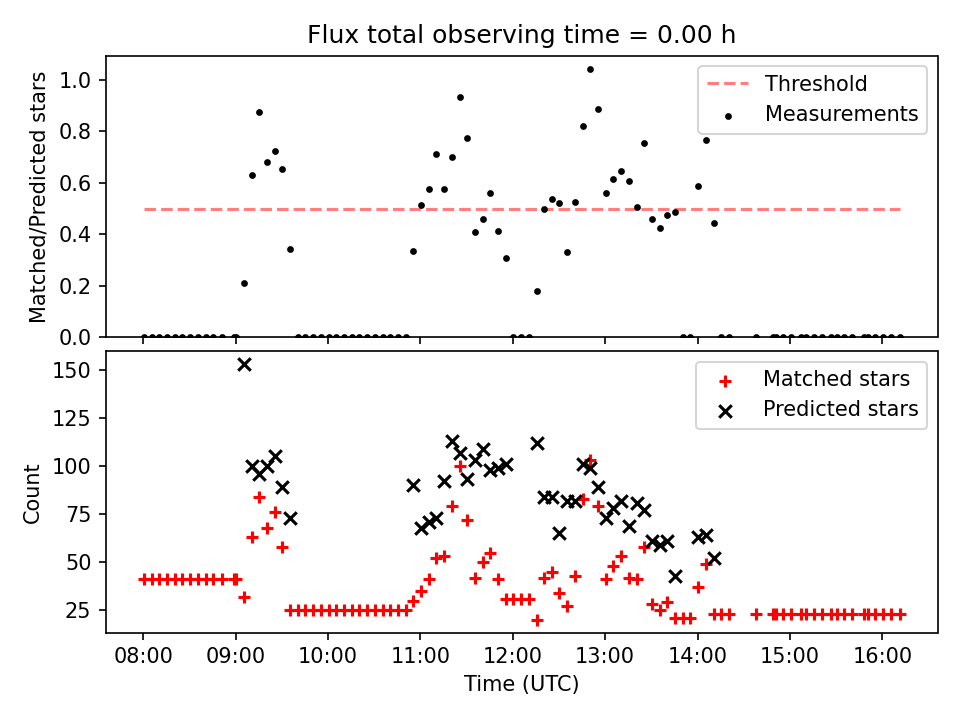 Flux total observing time = 0.00 h

Matched/Predicted stars

1.0
0.8
0.6
0.4
0.2
0.0

Threshold
Measurements

Count

150
125
100
75
50
25

Matched stars
Predicted stars

08:00
09:00
10:00
11:00
12:00
13:00
14:00
15:00
16:00

Time (UTC)